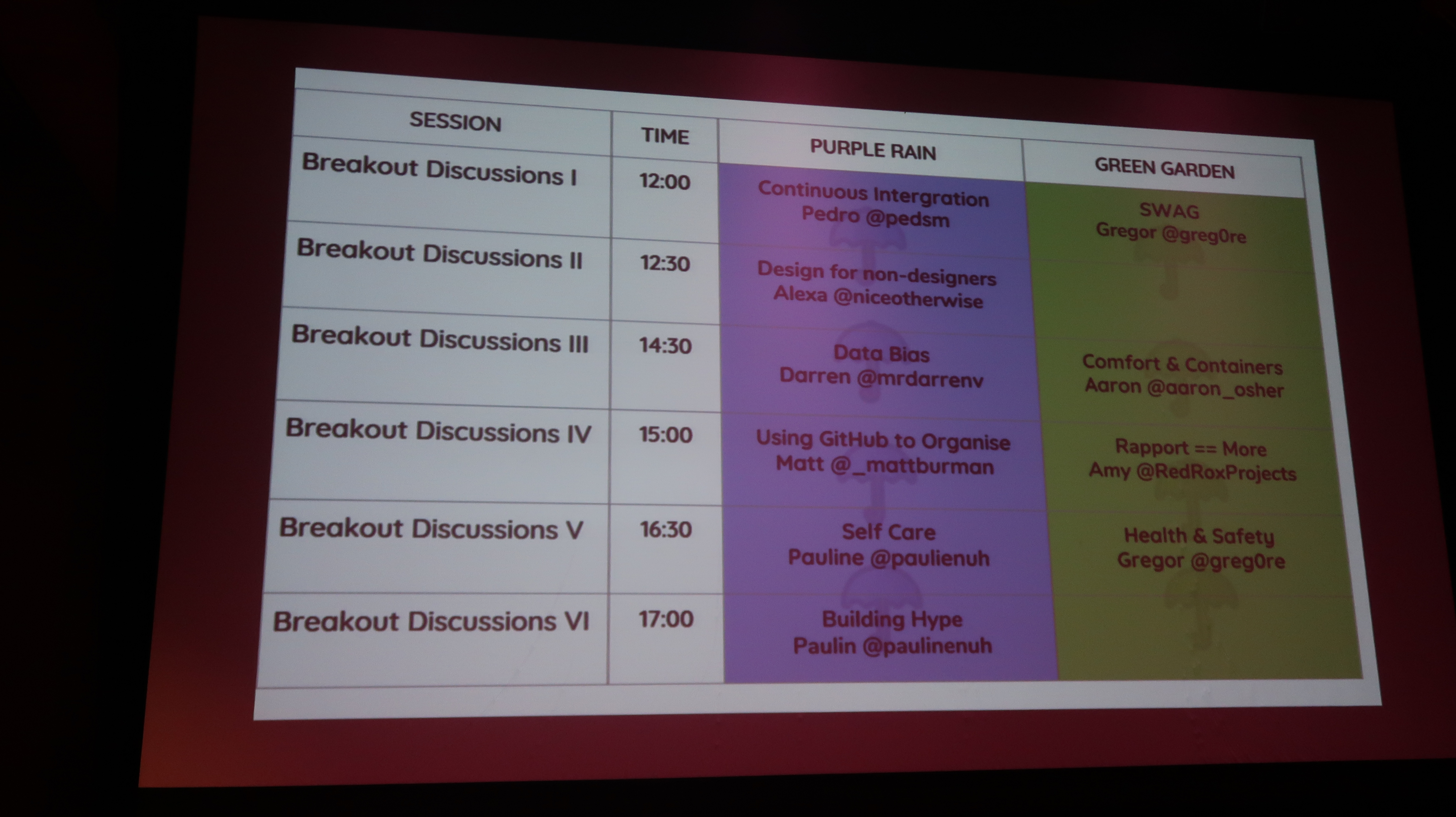 | SESSION | TIME | PURPLE RAIN | GREEN GARDEN |
|---|---|---|---|
| Breakout Discussions I | 12:00 | Continuous Intergration Pedro @pedsm | SWAG Gregor @greg0re |
| Breakout Discussions II | 12:30 | Design for non-designers Alexa @niceotherwise | |
| Breakout Discussions III | 14:30 | Data Bias Darren @mrdarrenv | Comfort & Containers Aaron @aaron_osher |
| Breakout Discussions IV | 15:00 | Using GitHub to Organise Matt @_mattburman | Rapport == More Amy @RedRoxProjects |
| Breakout Discussions V | 16:30 | Self Care Pauline @paulienuh | Health & Safety Gregor @greg0re |
| Breakout Discussions VI | 17:00 | Building Hype Paulin @paulinenuh | |